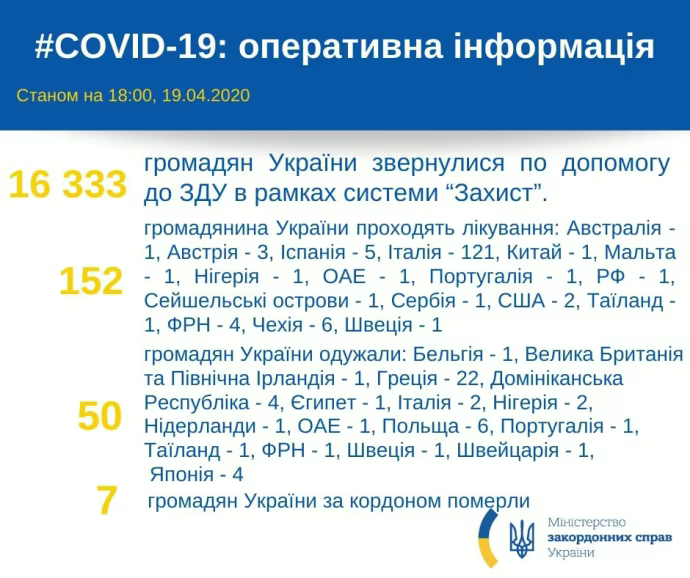 #COVID-19: оперативна інформація

Станом на 18:00, 19.04.2020

16 333 громадян України звернулися по допомогу до ЗДУ в рамках системи “Захист”.

152 громадянина України проходять лікування: Австралія - 1, Австрія - 3, Іспанія - 5, Італія - 121, Китай - 1, Мальта - 1, Нігерія - 1, ОАЕ - 1, Португалія - 1, РФ - 1, Сейшельські острови - 1, Сербія - 1, США - 2, Таїланд - 1, ФРН - 4, Чехія - 6, Швеція - 1

50 громадян України одужали: Бельгія - 1, Велика Британія та Північна Ірландія - 1, Греція - 22, Домініканська Республіка - 4, Єгипет - 1, Італія - 2, Нігерія - 2, Нідерланди - 1, ОАЕ - 1, Польща - 6, Португалія - 1, Таїланд - 1, ФРН - 1, Швеція - 1, Швейцарія - 1, Японія - 4

7 громадян України за кордоном померли

Міністерство закордонних справ України